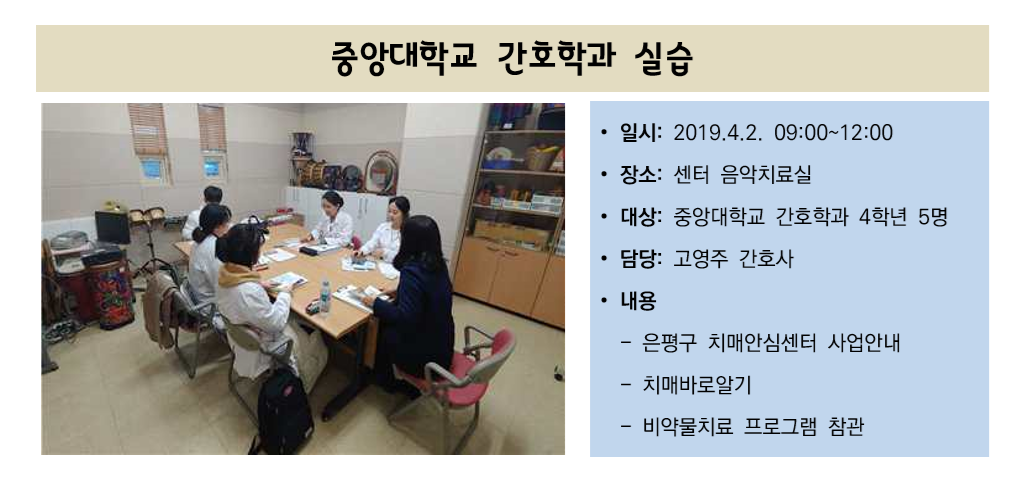 중앙대학교 간호학과 실습

• 일시: 2019.4.2. 09:00~12:00
• 장소: 센터 음악치료실
• 대상: 중앙대학교 간호학과 4학년 5명
• 담당: 고영주 간호사
• 내용
- 은평구 치매안심센터 사업안내
- 치매바로알기
- 비약물치료 프로그램 참관